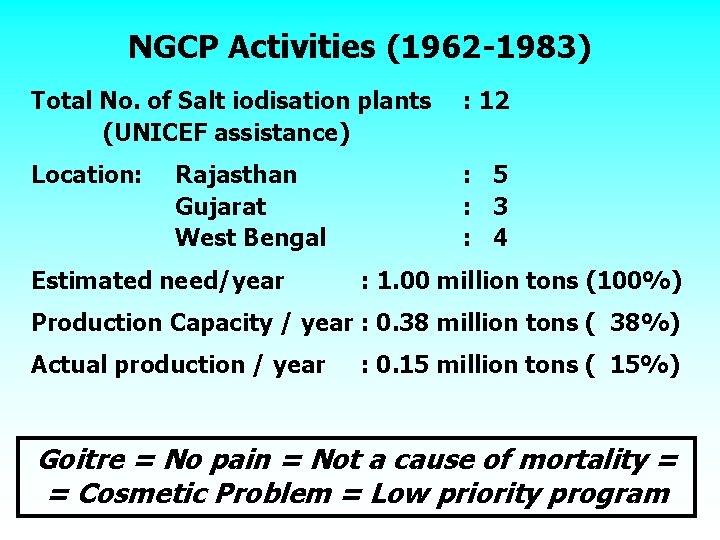 NGCP Activities (1962-1983)

Total No. of Salt iodisation plants : 12
(UNICEF assistance)

Location: Rajasthan : 5
Gujarat : 3
West Bengal : 4

Estimated need/year : 1.00 million tons (100%)

Production Capacity / year : 0.38 million tons ( 38%)

Actual production / year : 0.15 million tons ( 15%)

Goitre = No pain = Not a cause of mortality = = Cosmetic Problem = Low priority program